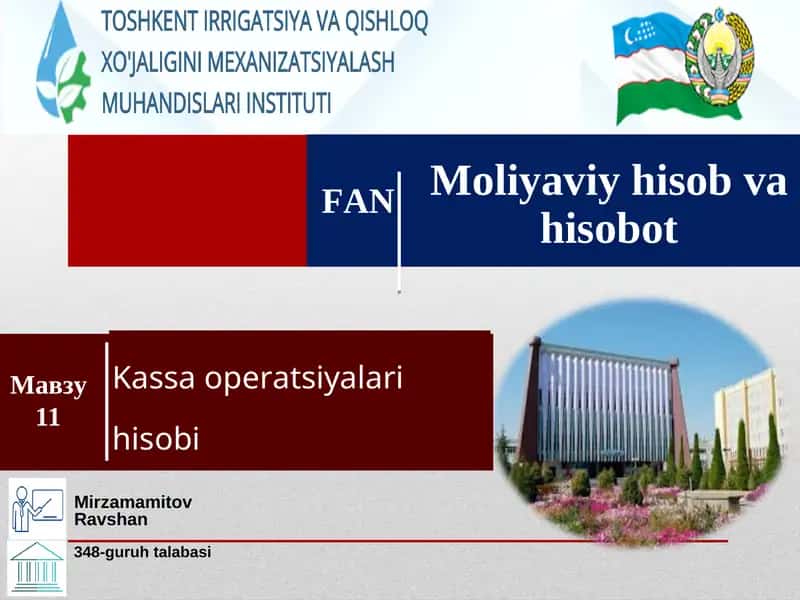 TOSHKENT IRRIGATSIYA VA QISHLOQ XO'JALIGINI MEXANIZATSIYALASH MUHANDISLARI INSTITUTI

FAN

Moliyaviy hisob va hisobot

Мавзу 11

Kassa operatsiyalari hisobi

Mirzamamitov Ravshan

348-guruh talabasi